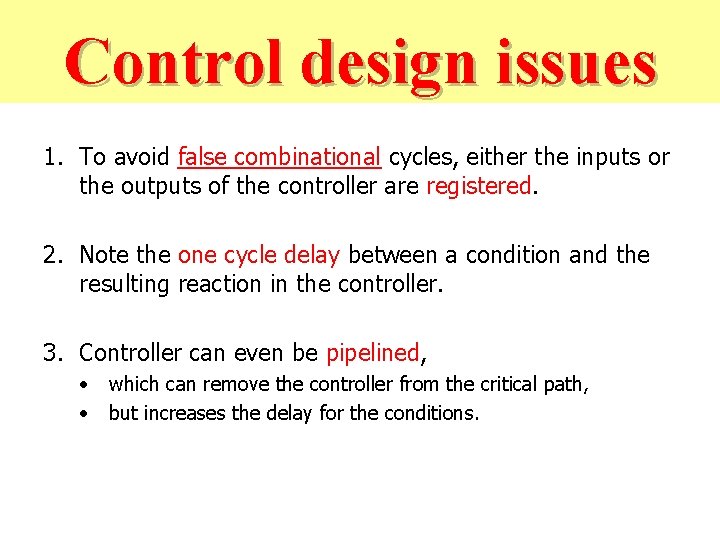 Control design issues

1. To avoid false combinational cycles, either the inputs or the outputs of the controller are registered.

2. Note the one cycle delay between a condition and the resulting reaction in the controller.

3. Controller can even be pipelined,
• which can remove the controller from the critical path,
• but increases the delay for the conditions.